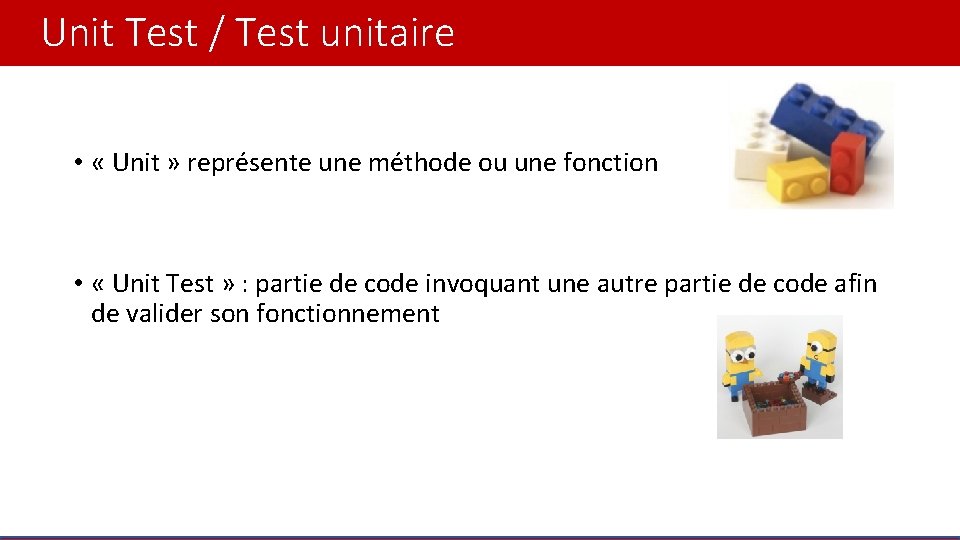 Unit Test / Test unitaire

• « Unit » représente une méthode ou une fonction

• « Unit Test » : partie de code invoquant une autre partie de code afin de valider son fonctionnement